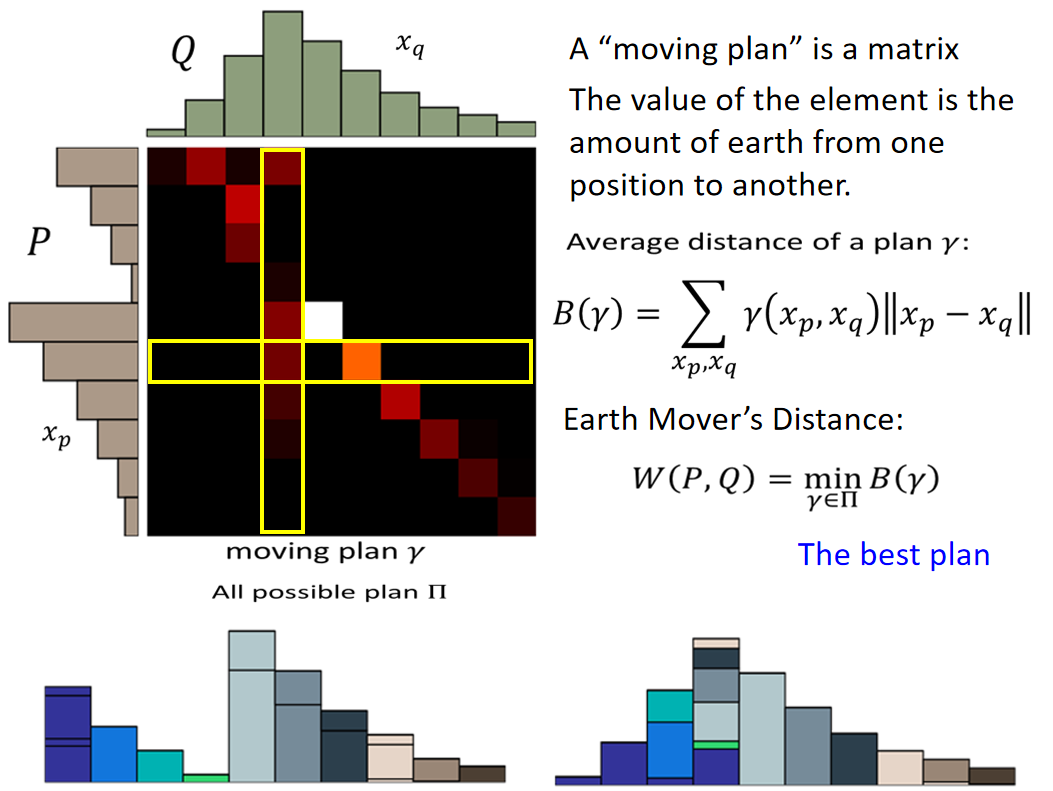 $Q$

$x_q$

$P$

$x_p$

moving plan $\gamma$

All possible plan $\Pi$

A “moving plan” is a matrix

The value of the element is the amount of earth from one position to another.

Average distance of a plan $\gamma$:

$B(\gamma) = \sum_{x_p, x_q} \gamma(x_p, x_q) \|x_p - x_q\|$

Earth Mover’s Distance:

$W(P, Q) = \min_{\gamma \in \Pi} B(\gamma)$

The best plan